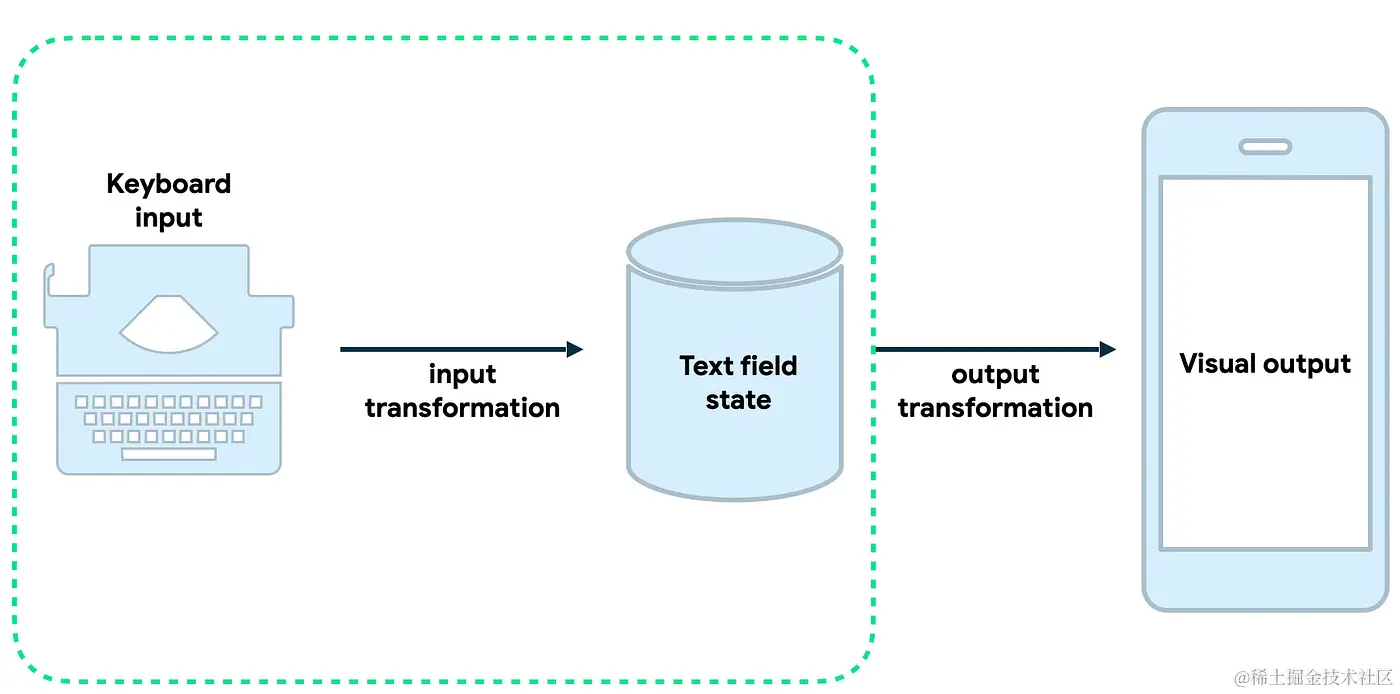 Keyboard input

input transformation

Text field state

output transformation

Visual output

@稀土掘金技术社区